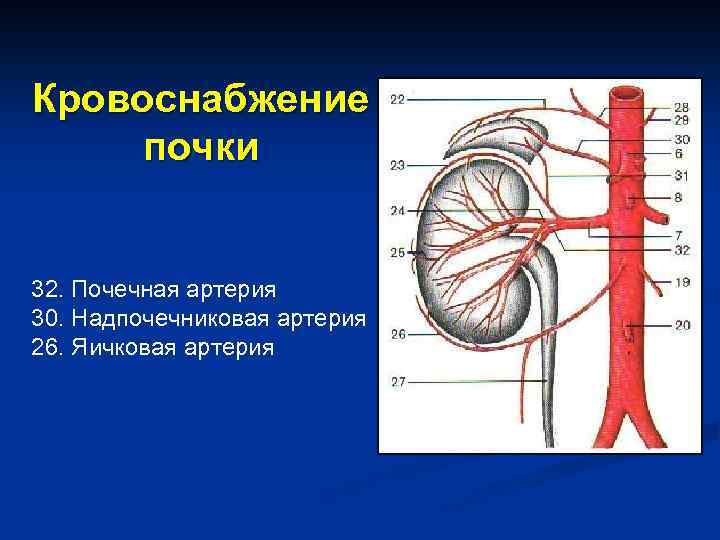 Кровоснабжение почки

32. Почечная артерия
30. Надпочечниковая артерия
26. Яичковая артерия

22
23
24
25
26
27
28
29
30
6
31
8
7
32
19
20